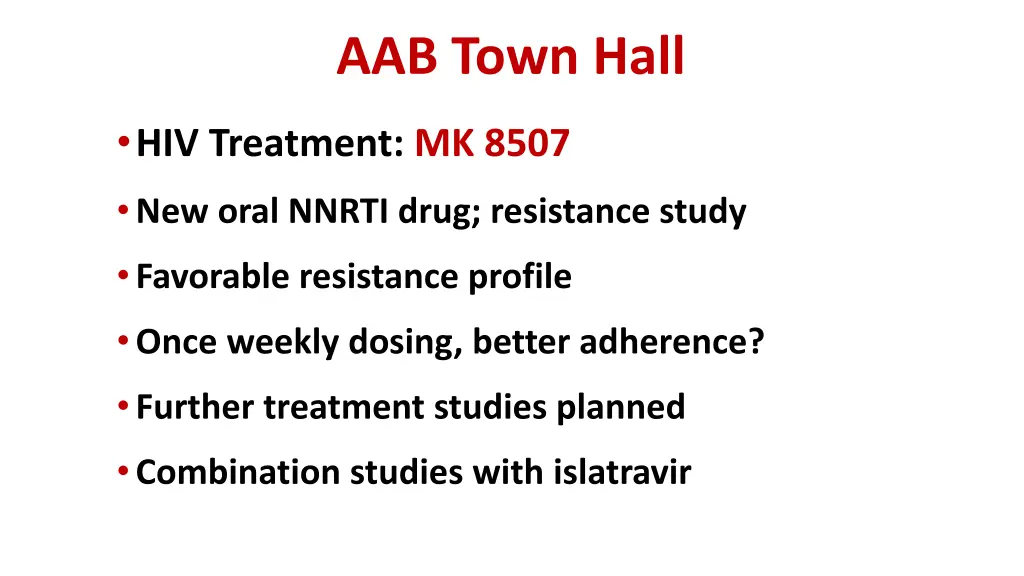 AAB Town Hall

• HIV Treatment: MK 8507
• New oral NNRTI drug; resistance study
• Favorable resistance profile
• Once weekly dosing, better adherence?
• Further treatment studies planned
• Combination studies with islatravir